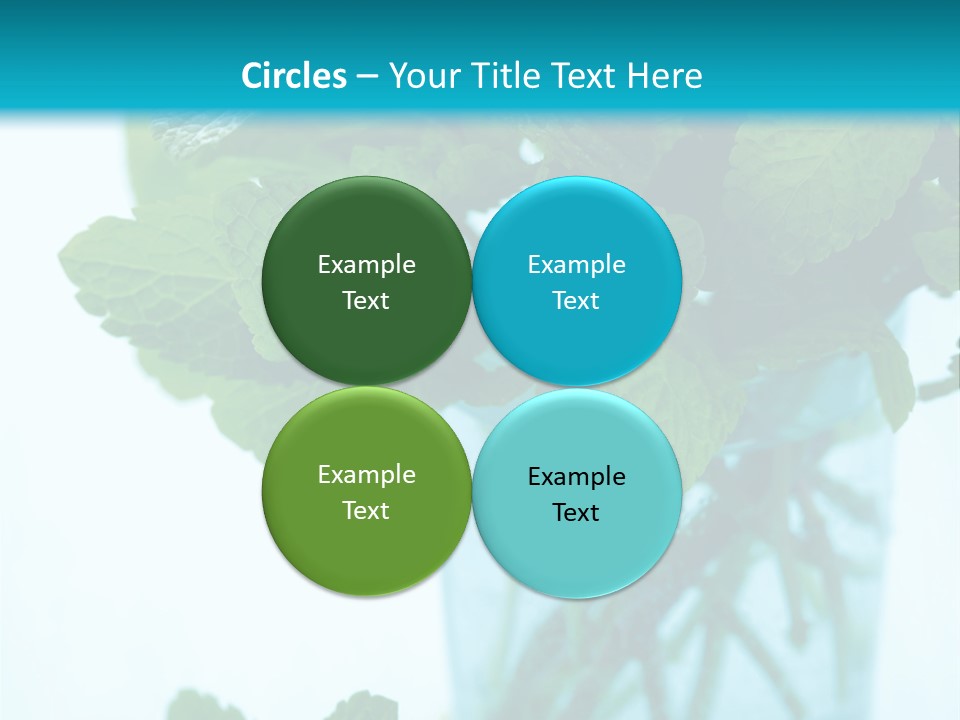 Circles – Your Title Text Here

Example Text

Example Text

Example Text

Example Text